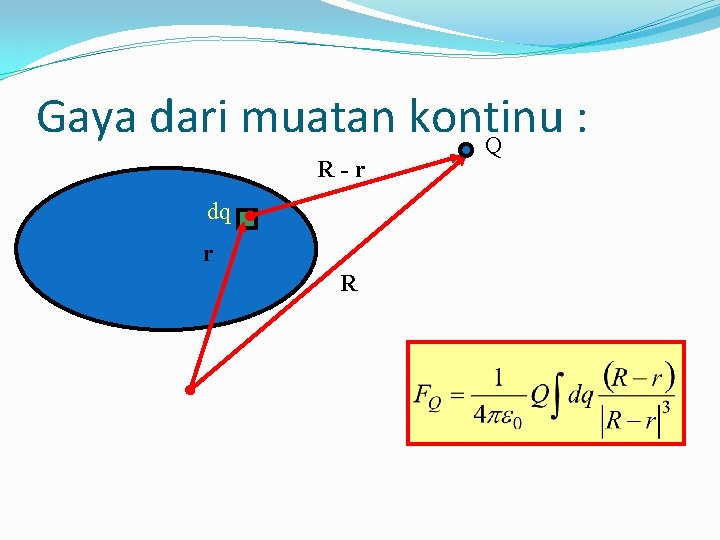 Gaya dari muatan kontinu :

Q

R - r

dq

r

R

$F_Q = \frac{1}{4\pi\varepsilon_0} Q \int dq \frac{(R-r)}{|R-r|^3}$